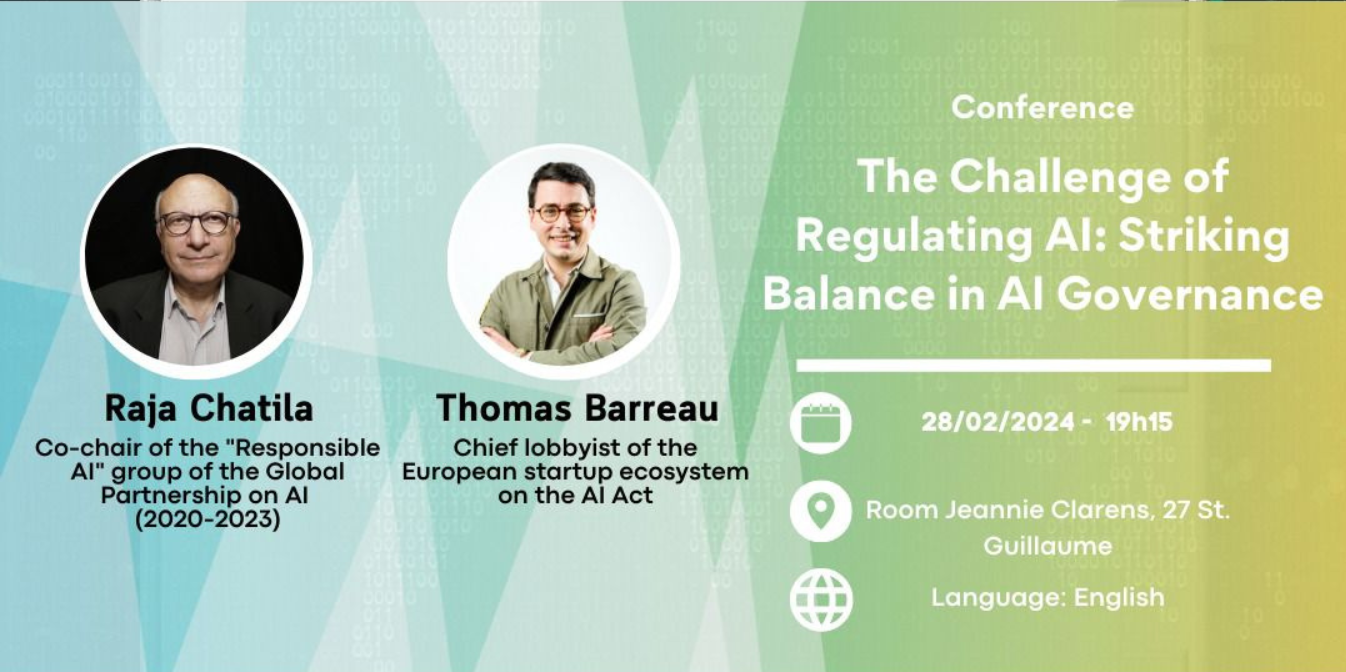 Raja Chatila
Co-chair of the "Responsible AI" group of the Global Partnership on AI (2020-2023)

Thomas Barreau
Chief lobbyist of the European startup ecosystem on the AI Act

Conference
The Challenge of Regulating AI: Striking Balance in AI Governance

28/02/2024 - 19h15

Room Jeannie Clarens, 27 St. Guillaume

Language: English